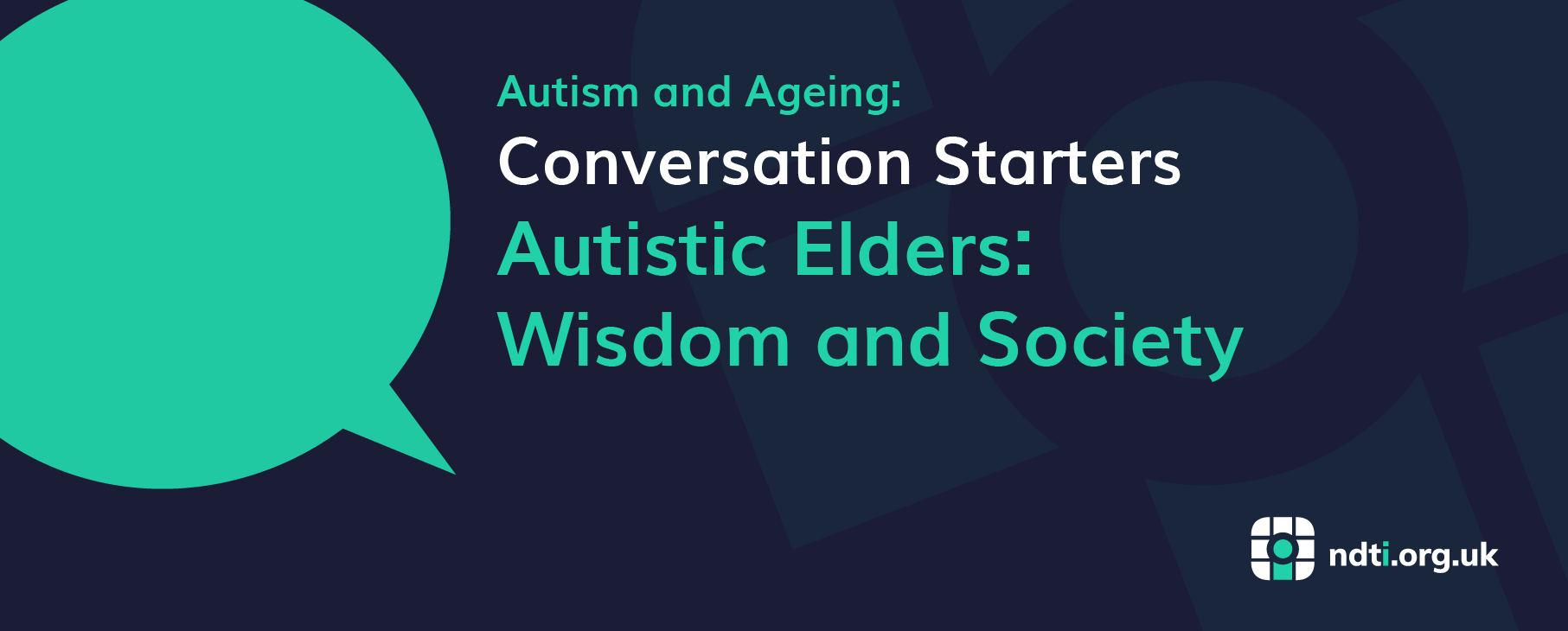 Autism and Ageing:
Conversation Starters
Autistic Elders:
Wisdom and Society

ndti.org.uk